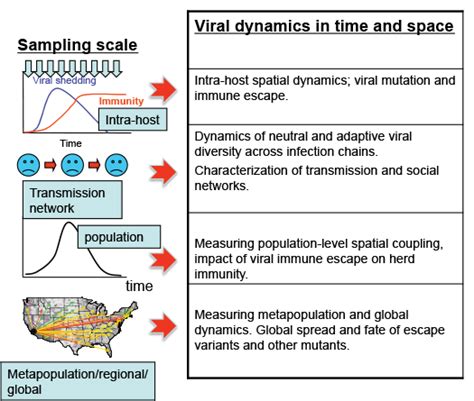 Sampling scale

Viral shedding

Immunity

Intra-host

Time

Transmission network

population

time

Metapopulation/regional/ global

Viral dynamics in time and space

Intra-host spatial dynamics; viral mutation and immune escape.

Dynamics of neutral and adaptive viral diversity across infection chains.

Characterization of transmission and social networks.

Measuring population-level spatial coupling, impact of viral immune escape on herd immunity.

Measuring metapopulation and global dynamics. Global spread and fate of escape variants and other mutants.